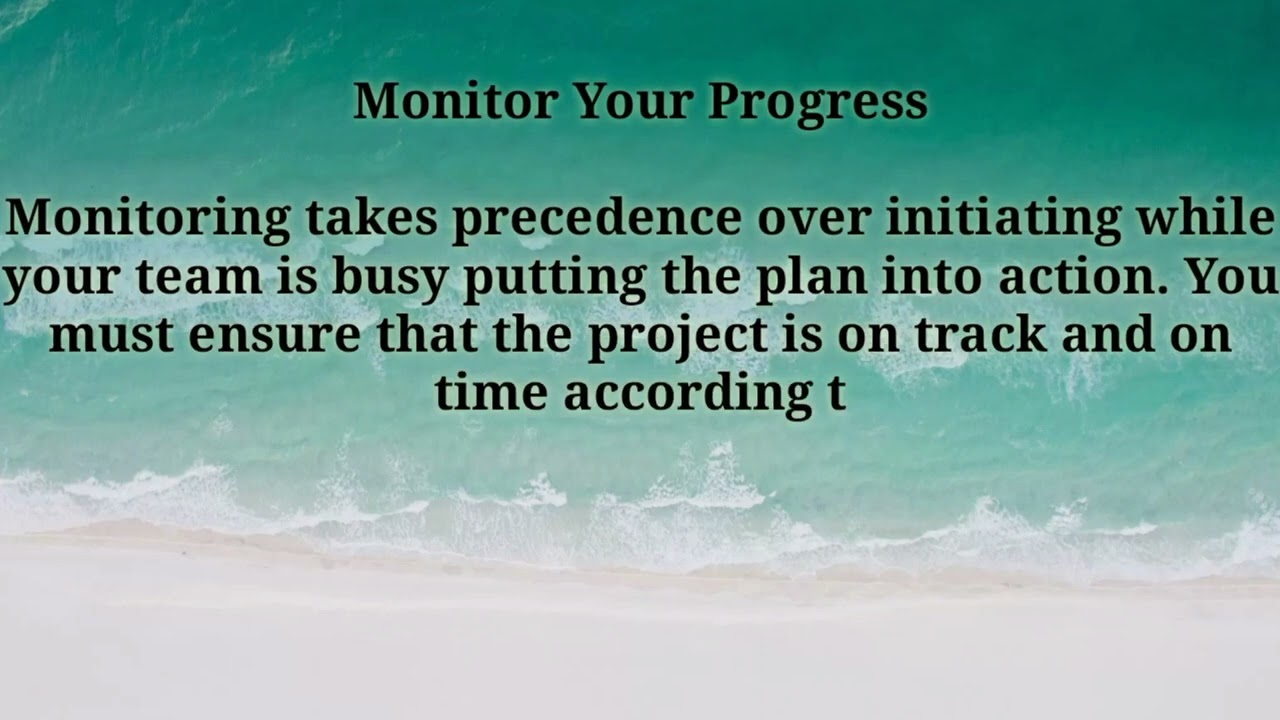 Monitor Your Progress

Monitoring takes precedence over initiating while your team is busy putting the plan into action. You must ensure that the project is on track and on time according t